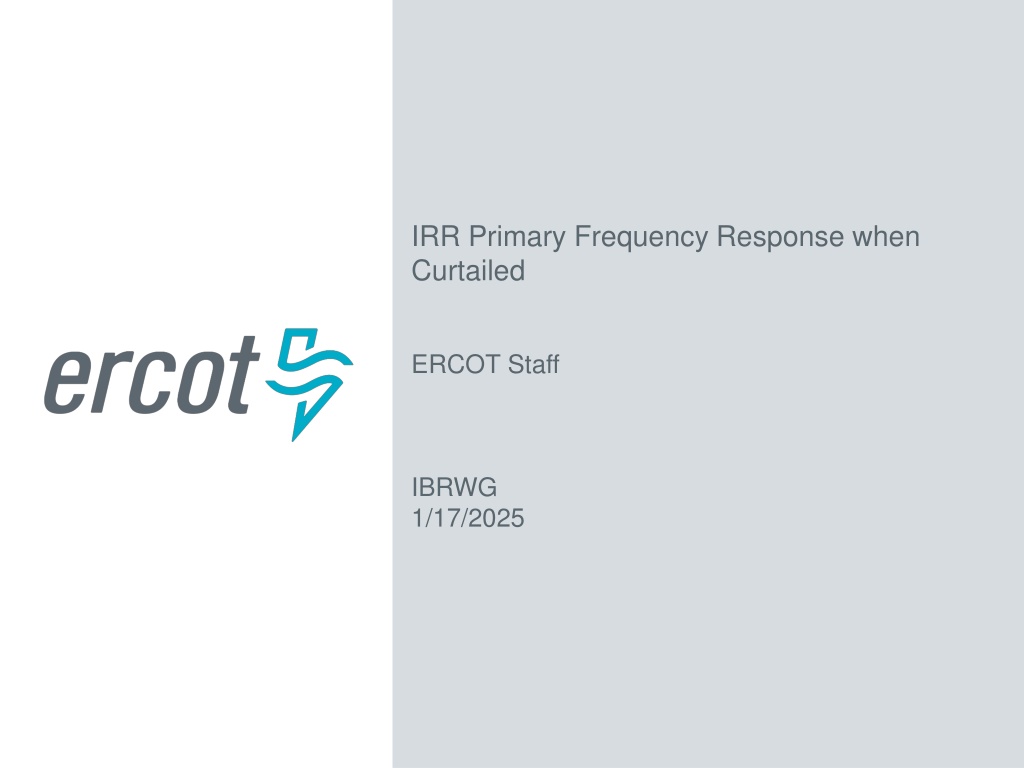 ercot

IRR Primary Frequency Response when Curtailed

ERCOT Staff

IBRWG
1/17/2025